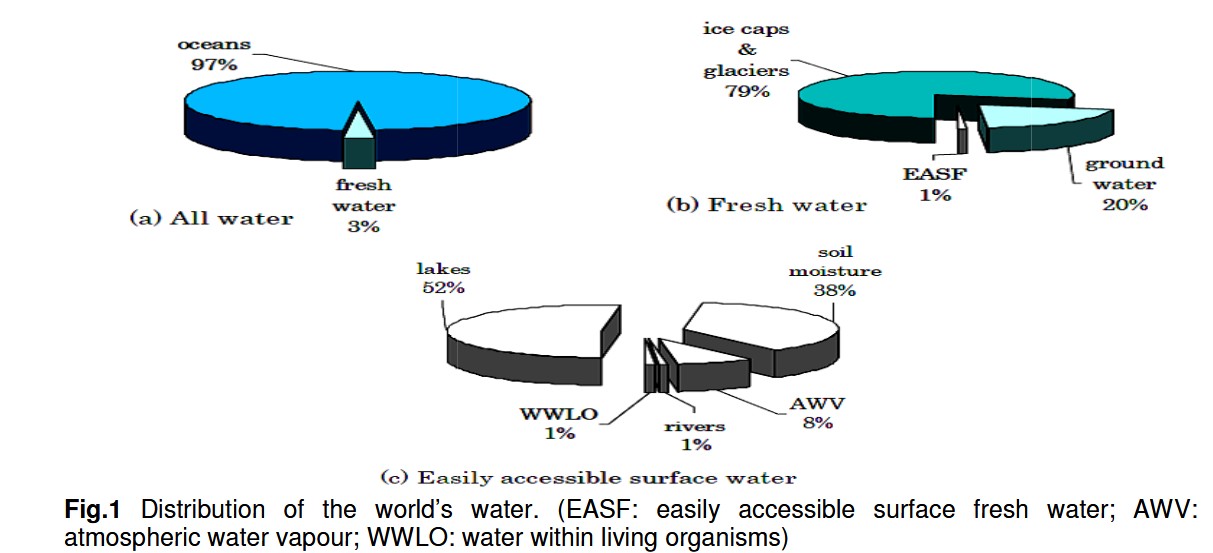 oceans
97%

fresh
water
3%

(a) All water

ice caps
&
glaciers
79%

EASF
1%

ground
water
20%

(b) Fresh water

lakes
52%

soil
moisture
38%

WWLO
1%

rivers
1%

AWV
8%

(c) Easily accessible surface water

**Fig.1** Distribution of the world's water. (EASF: easily accessible surface fresh water; AWV: atmospheric water vapour; WWLO: water within living organisms)